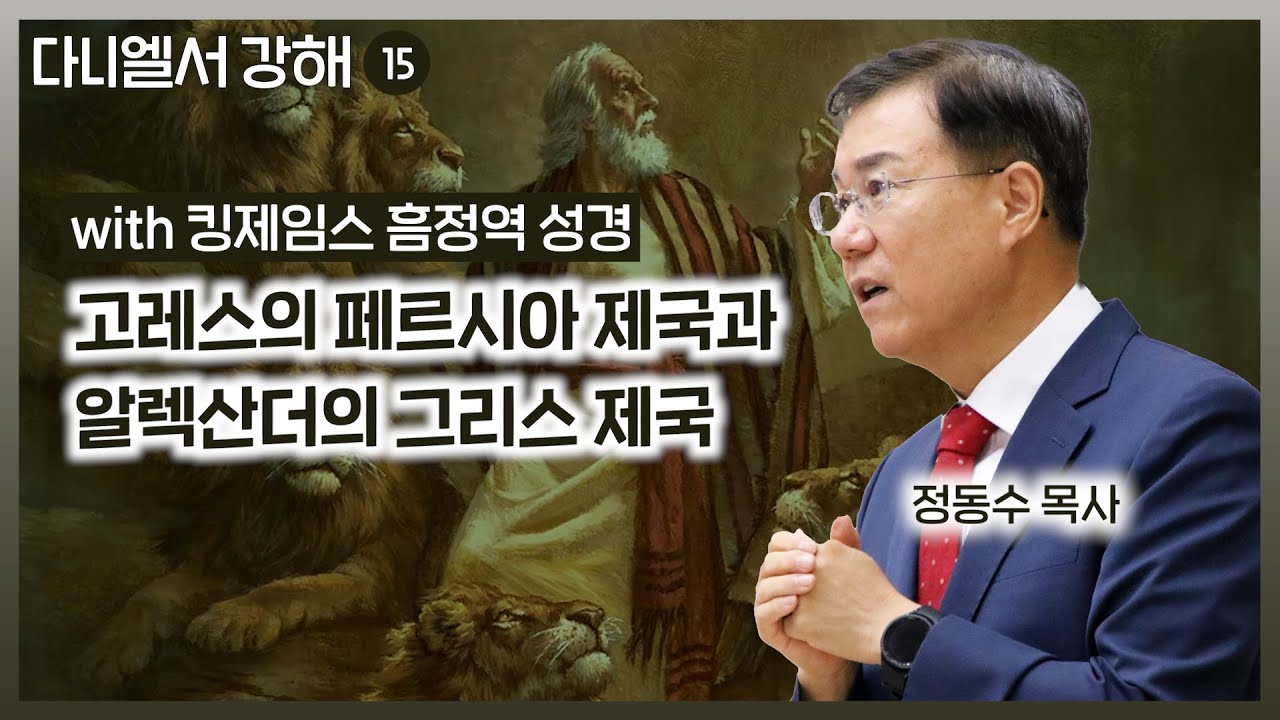 다니엘서 강해 15

with 킹제임스 흠정역 성경

고레스의 페르시아 제국과
알렉산더의 그리스 제국

정동수 목사